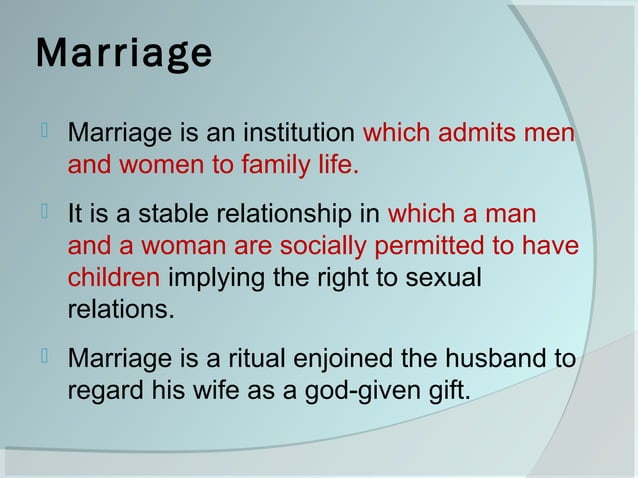 Marriage

Marriage is an institution which admits men and women to family life.

It is a stable relationship in which a man and a woman are socially permitted to have children implying the right to sexual relations.

Marriage is a ritual enjoined the husband to regard his wife as a god-given gift.